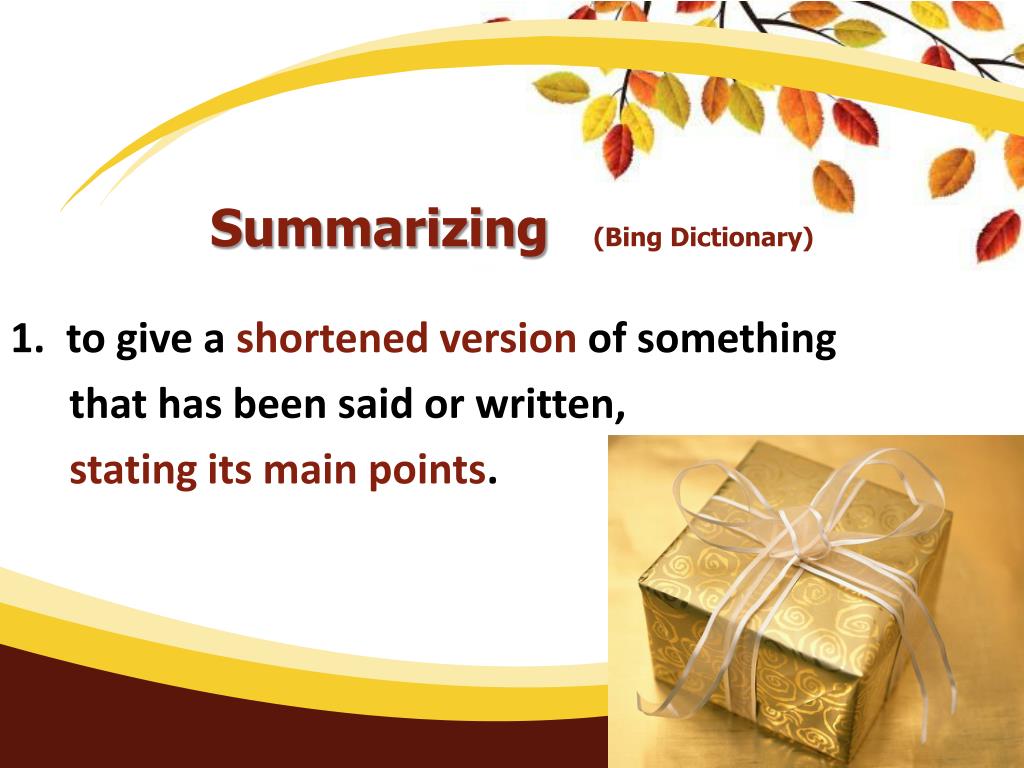 Summarizing (Bing Dictionary)

1. to give a shortened version of something that has been said or written, stating its main points.